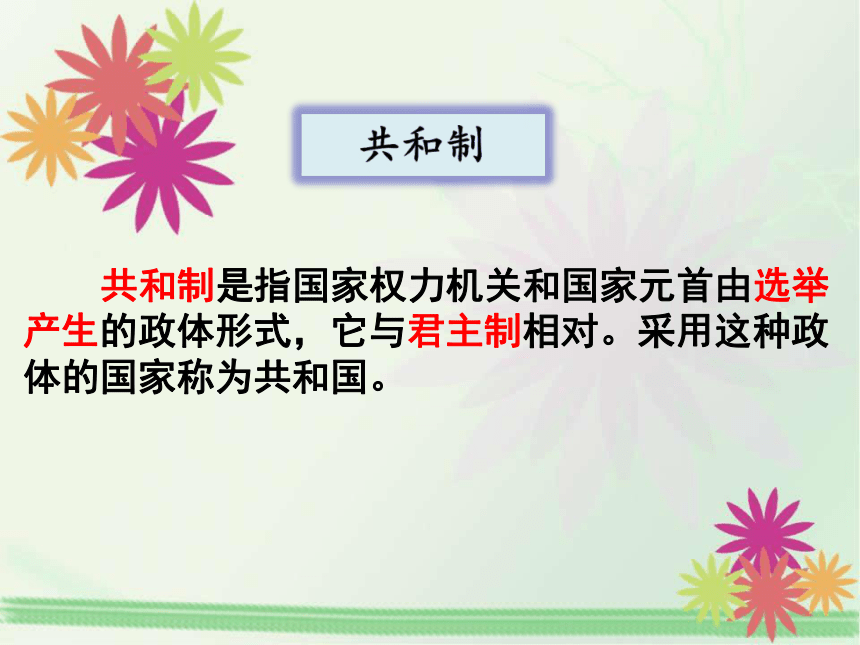 共和制

共和制是指国家权力机关和国家元首由选举产生的政体形式，它与君主制相对。采用这种政体的国家称为共和国。